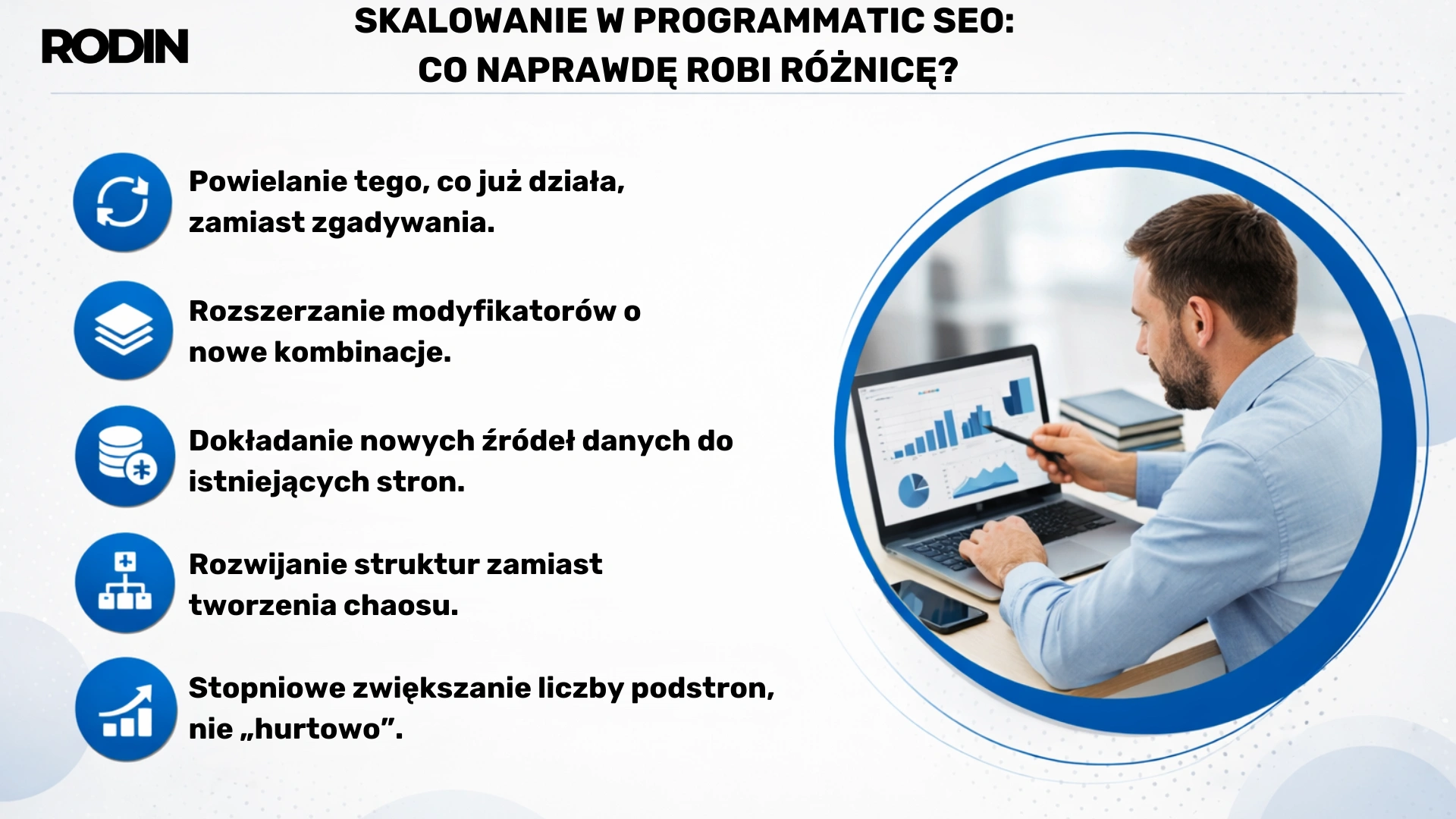 RODIN

SKALOWANIE W PROGRAMMATIC SEO: CO NAPRAWDĘ ROBI RÓŻNICĘ?

Powielanie tego, co już działa, zamiast zgadywania.

Rozszerzanie modyfikatorów o nowe kombinacje.

Dokładanie nowych źródeł danych do istniejących stron.

Rozwijanie struktur zamiast tworzenia chaosu.

Stopniowe zwiększanie liczby podstron, nie „hurtowo”.